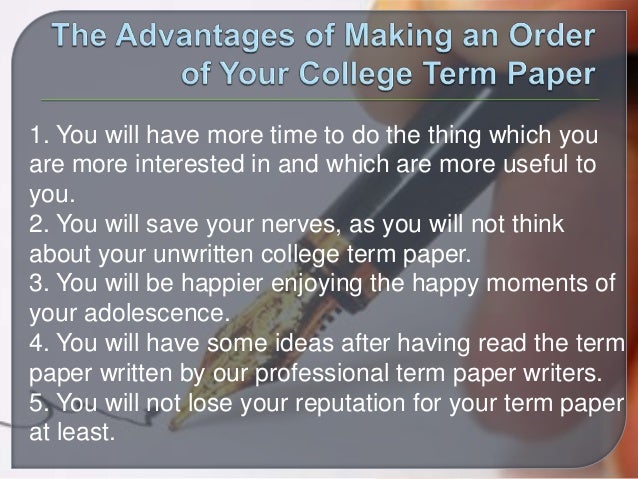 The Advantages of Making an Order of Your College Term Paper

1. You will have more time to do the thing which you are more interested in and which are more useful to you.
2. You will save your nerves, as you will not think about your unwritten college term paper.
3. You will be happier enjoying the happy moments of your adolescence.
4. You will have some ideas after having read the term paper written by our professional term paper writers.
5. You will not lose your reputation for your term paper at least.